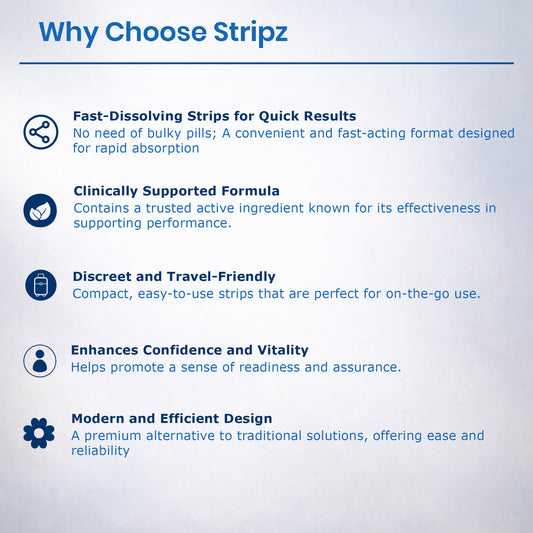 Why Choose Stripz

Fast-Dissolving Strips for Quick Results
No need of bulky pills; A convenient and fast-acting format designed for rapid absorption

Clinically Supported Formula
Contains a trusted active ingredient known for its effectiveness in supporting performance.

Discreet and Travel-Friendly
Compact, easy-to-use strips that are perfect for on-the-go use.

Enhances Confidence and Vitality
Helps promote a sense of readiness and assurance.

Modern and Efficient Design
A premium alternative to traditional solutions, offering ease and reliability